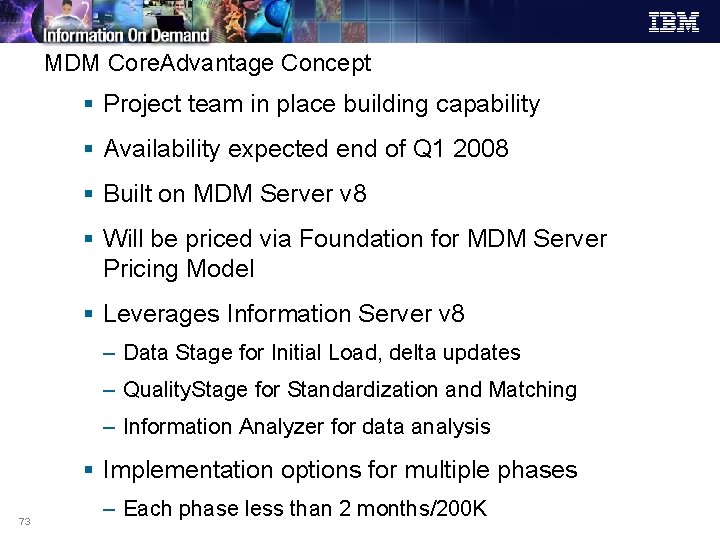 Information On Demand

IBM

MDM CoreAdvantage Concept

▪ Project team in place building capability

▪ Availability expected end of Q1 2008

▪ Built on MDM Server v8

▪ Will be priced via Foundation for MDM Server Pricing Model

▪ Leverages Information Server v8

– Data Stage for Initial Load, delta updates

– QualityStage for Standardization and Matching

– Information Analyzer for data analysis

▪ Implementation options for multiple phases

– Each phase less than 2 months/200K

73